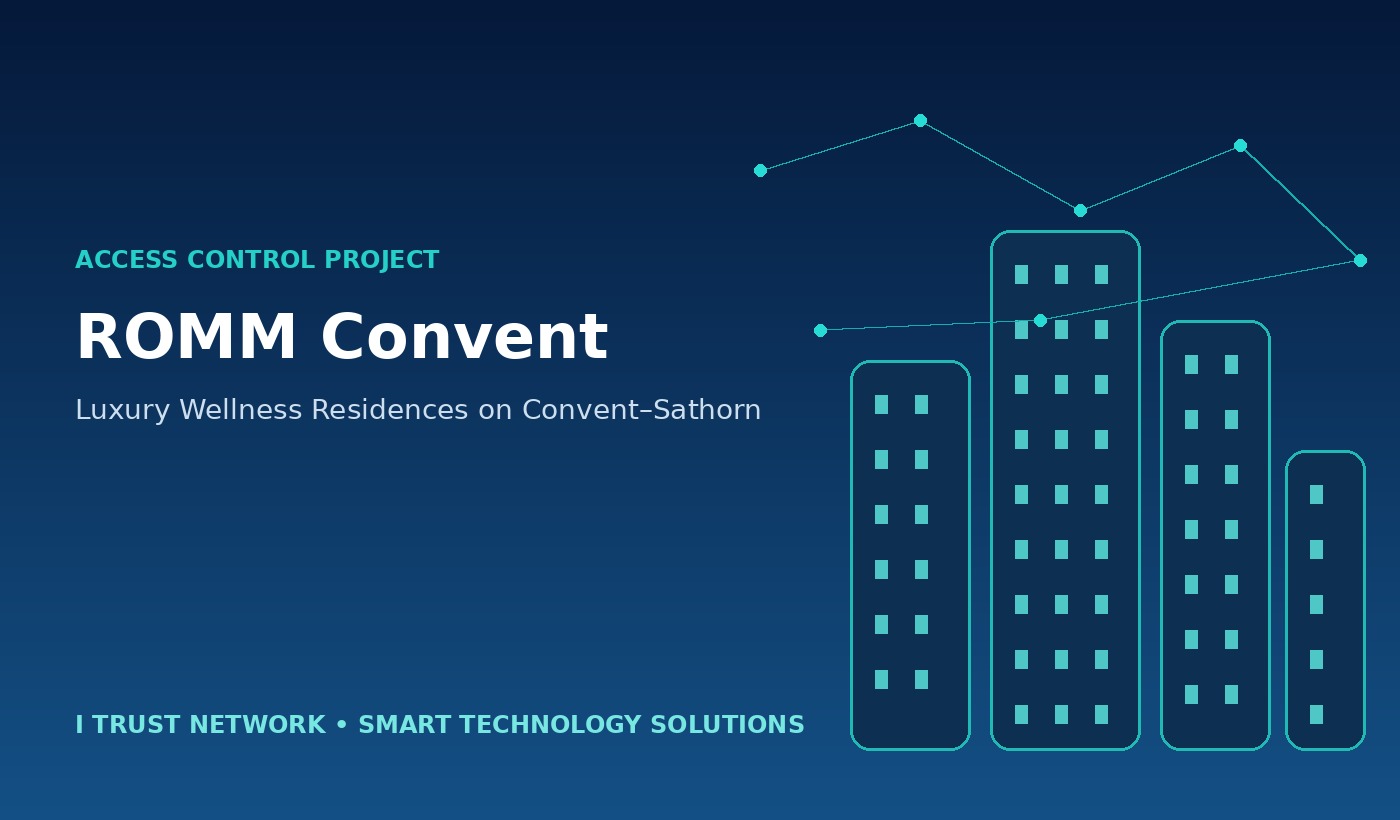 ACCESS CONTROL PROJECT

ROMM Convent

Luxury Wellness Residences on Convent–Sathorn

I TRUST NETWORK • SMART TECHNOLOGY SOLUTIONS